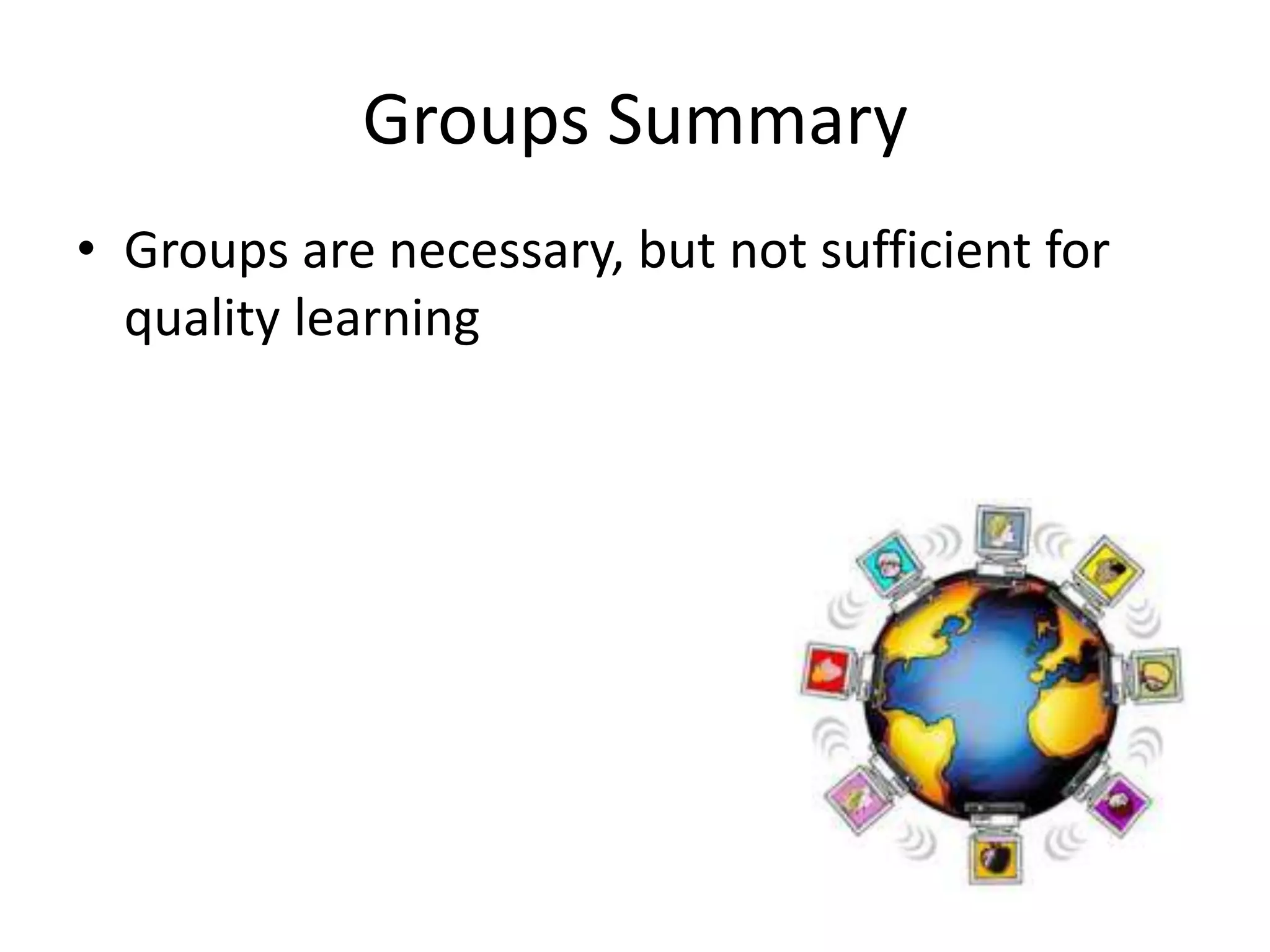 Groups Summary

• Groups are necessary, but not sufficient for quality learning